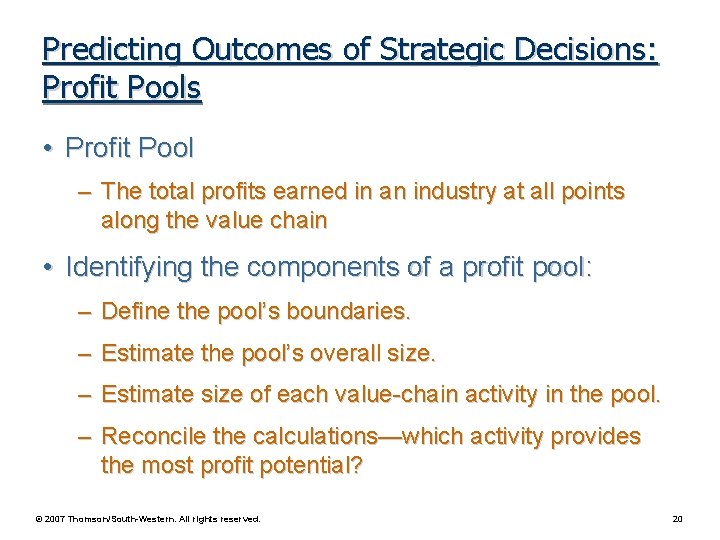 Predicting Outcomes of Strategic Decisions: Profit Pools

• Profit Pool

– The total profits earned in an industry at all points along the value chain

• Identifying the components of a profit pool:

– Define the pool's boundaries.

– Estimate the pool's overall size.

– Estimate size of each value-chain activity in the pool.

– Reconcile the calculations—which activity provides the most profit potential?

© 2007 Thomson/South-Western. All rights reserved.

20